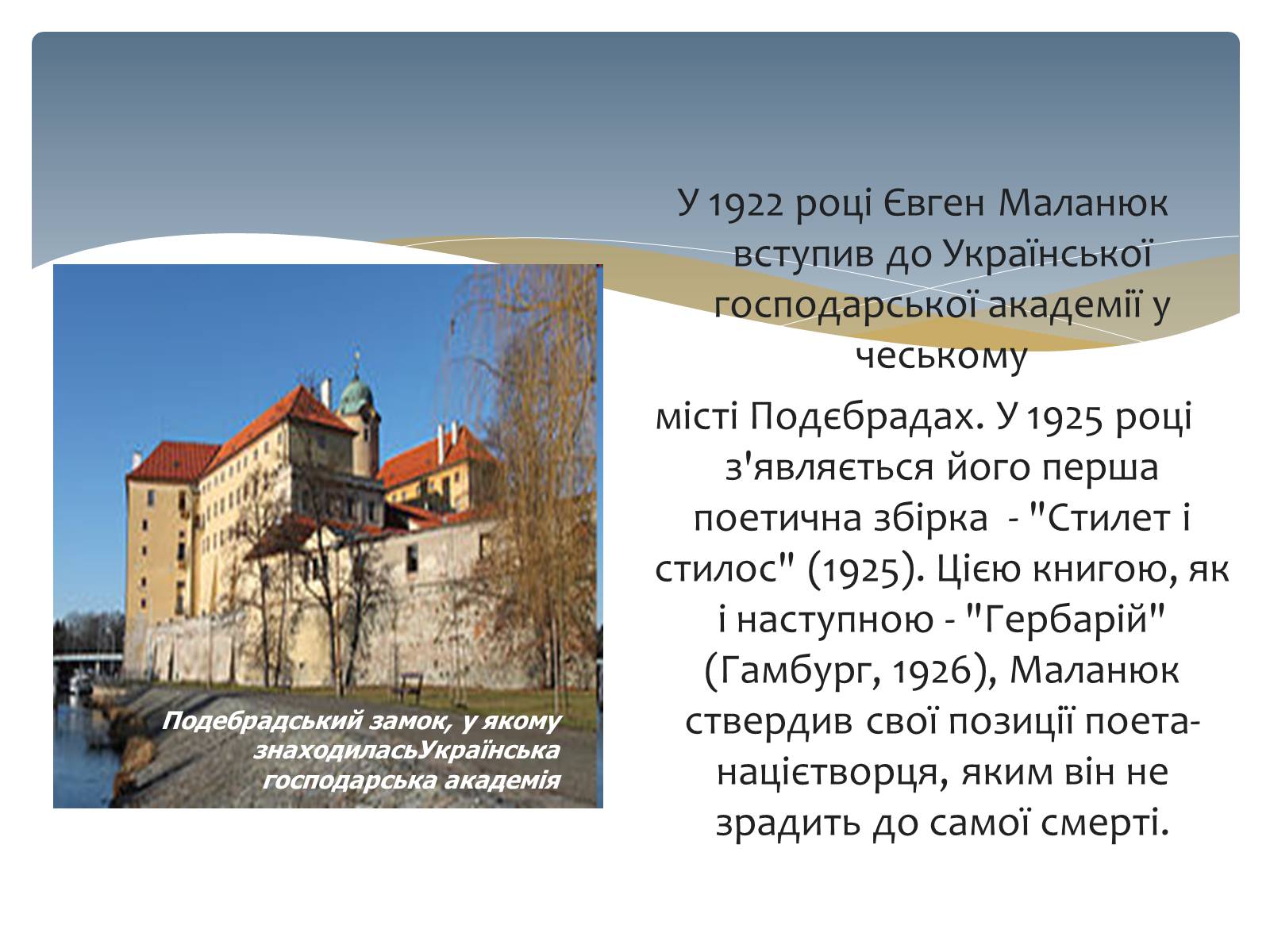 У 1922 році Євген Маланюк вступив до Української господарської академії у чеському

місті Подєбрадах. У 1925 році з'являється його перша поетична збірка - "Стилет і стилос" (1925). Цією книгою, як і наступною - "Гербарій" (Гамбург, 1926), Маланюк ствердив свої позиції поета-націєтворця, яким він не зрадить до самої смерті.

Подебрадський замок, у якому знаходиласьУкраїнська господарська академія